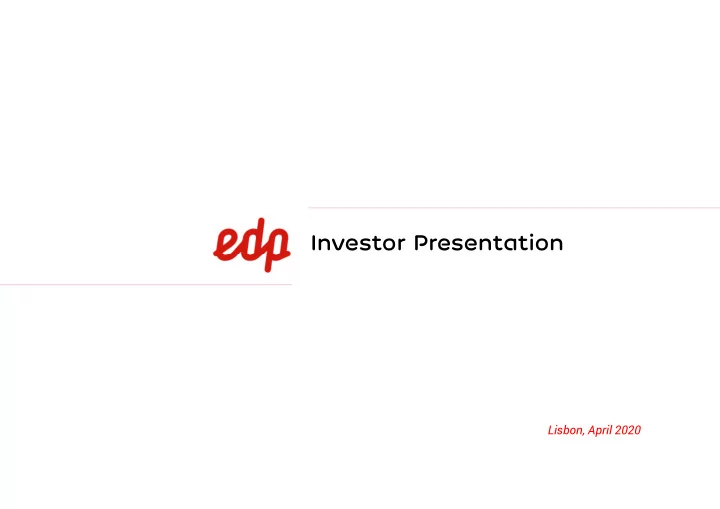 edp Investor Presentation

Lisbon, April 2020